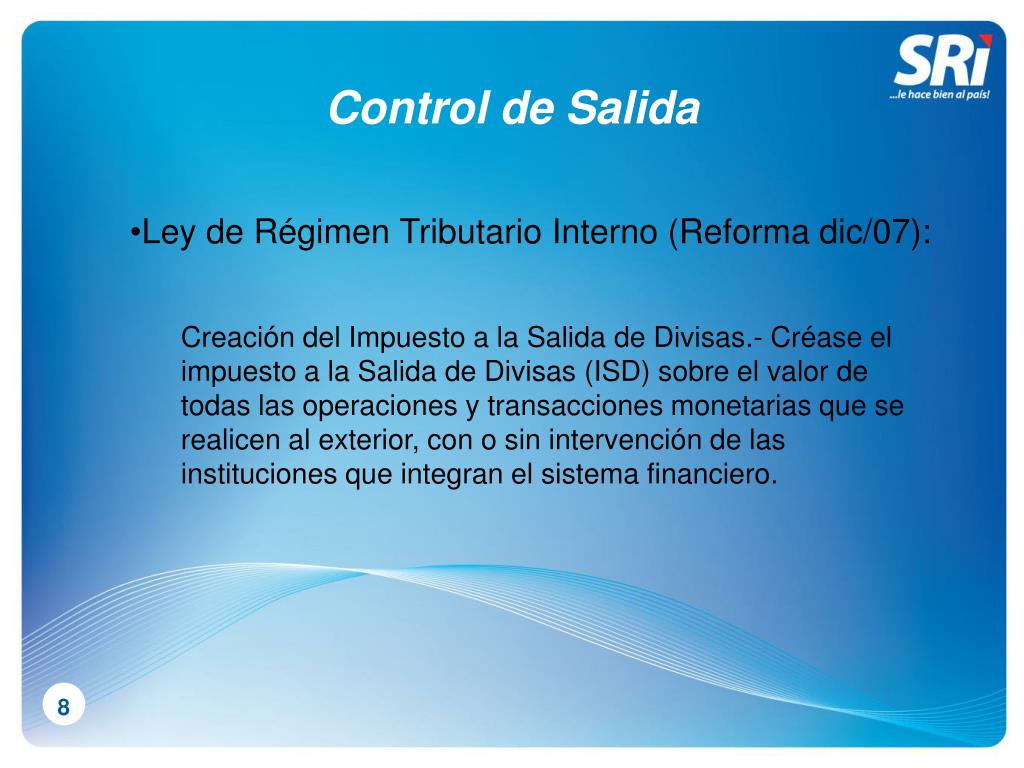 SRi
...le hace bien al país!

Control de Salida

•Ley de Régimen Tributario Interno (Reforma dic/07):

Creación del Impuesto a la Salida de Divisas.- Créase el impuesto a la Salida de Divisas (ISD) sobre el valor de todas las operaciones y transacciones monetarias que se realicen al exterior, con o sin intervención de las instituciones que integran el sistema financiero.

8